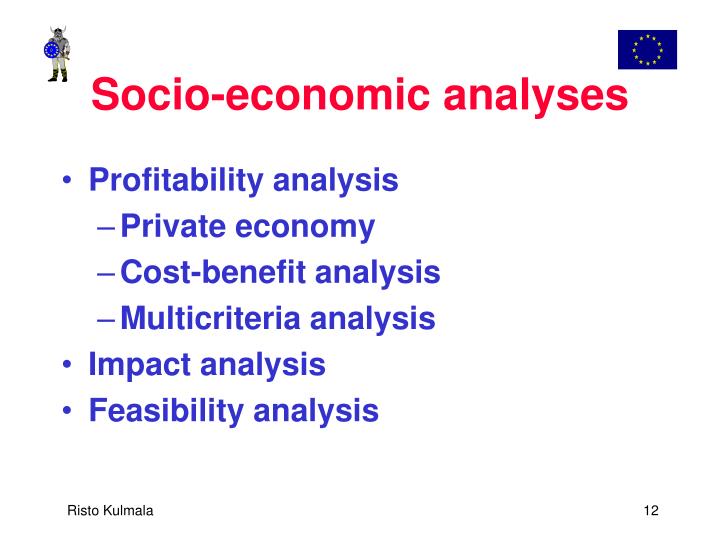 Socio-economic analyses

• Profitability analysis
– Private economy
– Cost-benefit analysis
– Multicriteria analysis
• Impact analysis
• Feasibility analysis

Risto Kulmala

12